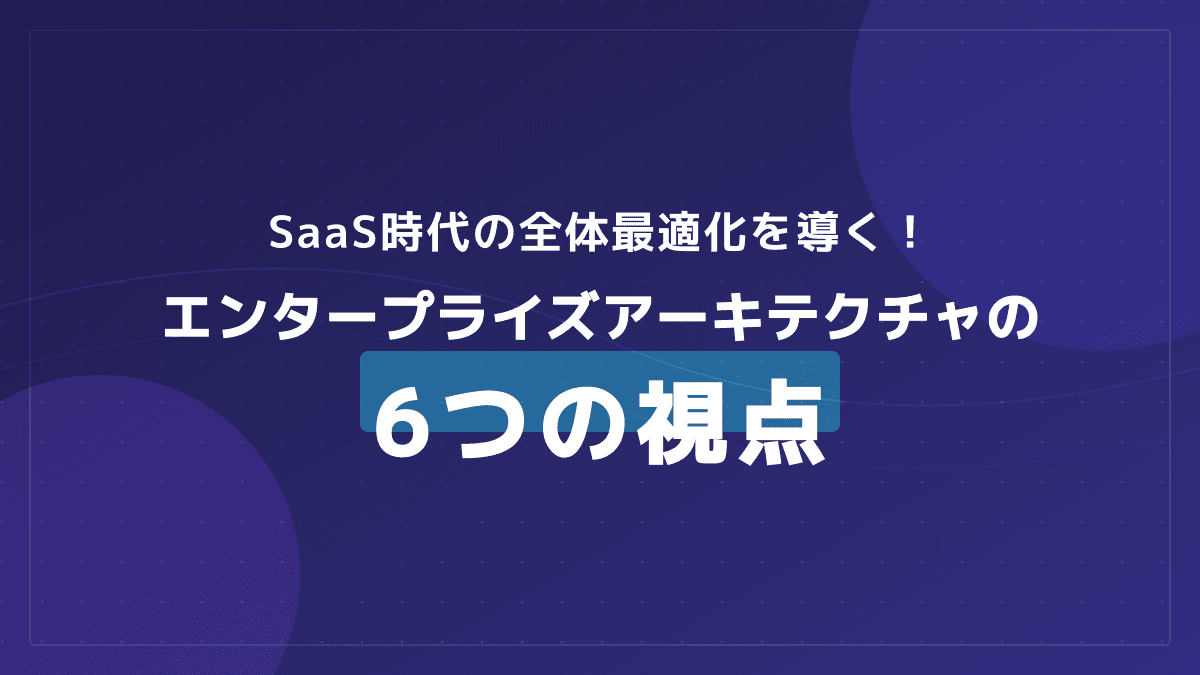 SaaS時代の全体最適化を導く！
エンタープライズアーキテクチャの
６つの視点